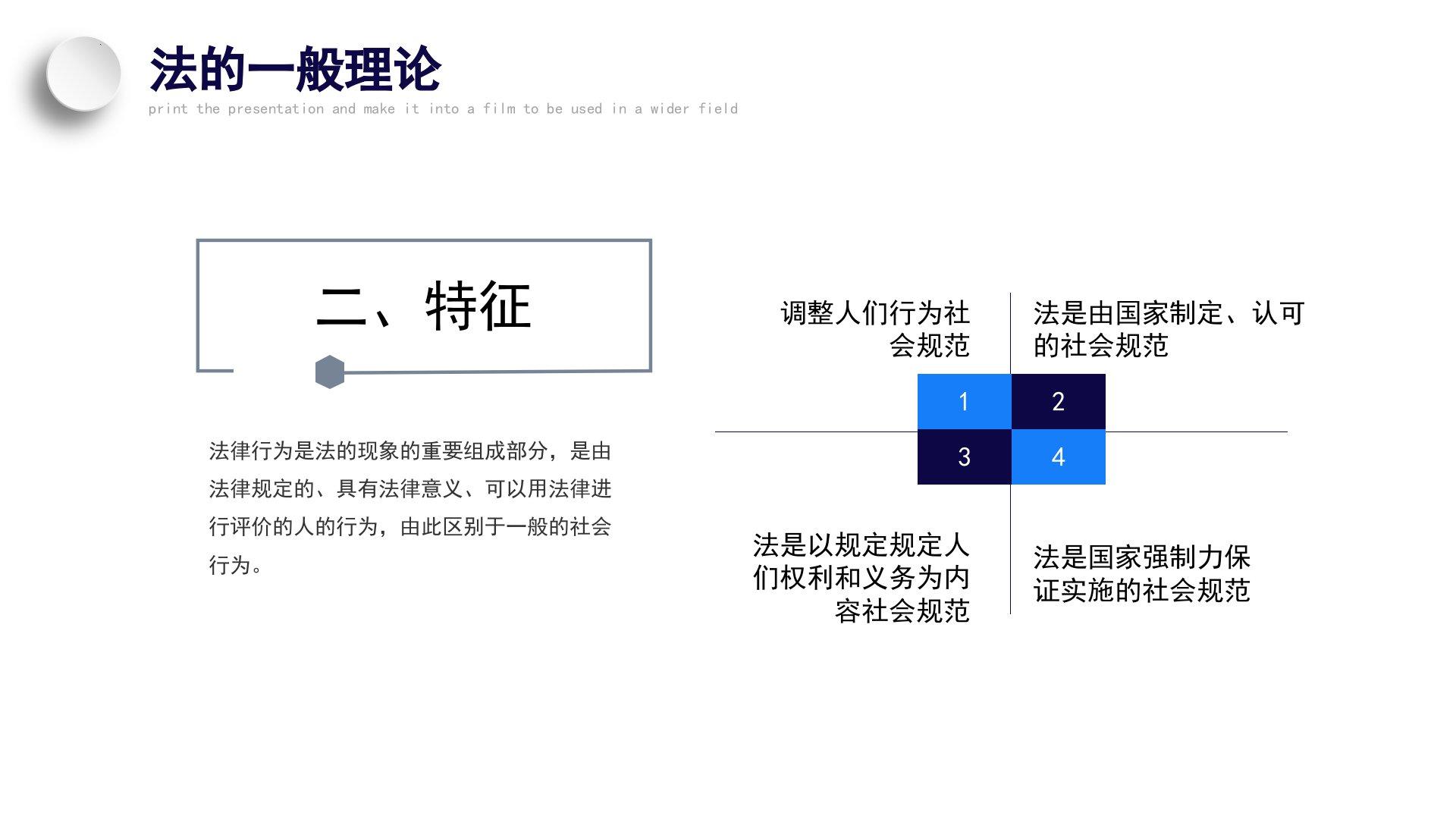 法的一般理论

print the presentation and make it into a film to be used in a wider field

二、特征

法律行为是法的现象的重要组成部分，是由法律规定的、具有法律意义、可以用法律进行评价的人的行为，由此区别于一般的社会行为。

调整人们行为社会规范

法是由国家制定、认可的社会规范

1

2

3

4

法是以规定规定人们权利和义务为内容社会规范

法是国家强制力保证实施的社会规范